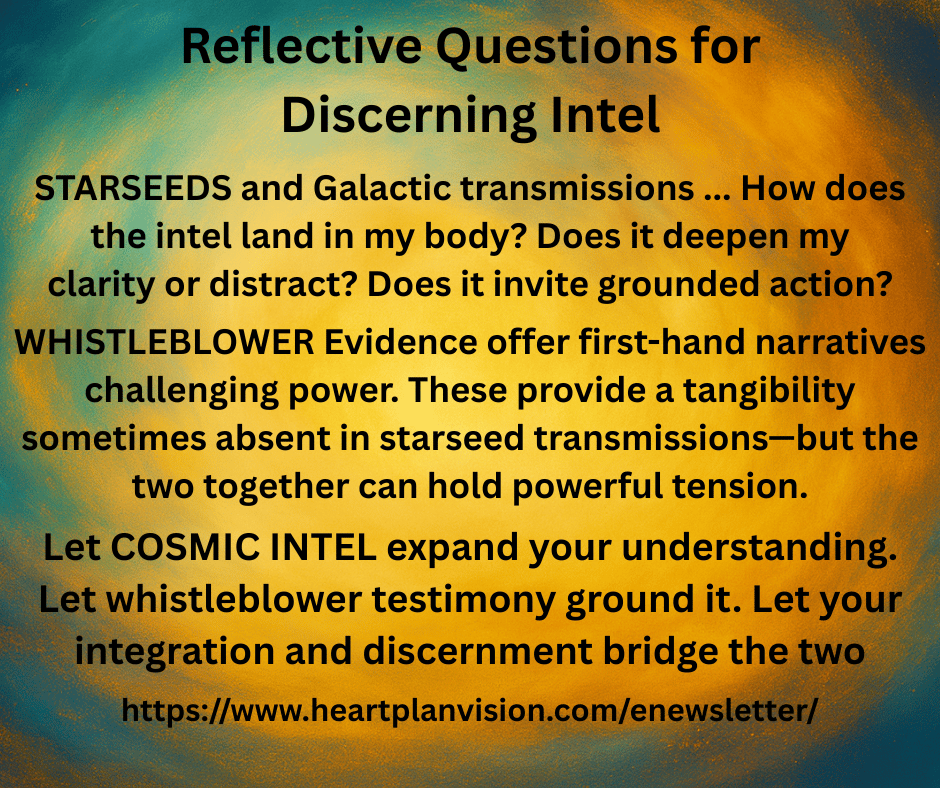 Reflective Questions for Discerning Intel

STARSEEDS and Galactic transmissions ... How does the intel land in my body? Does it deepen my clarity or distract? Does it invite grounded action?

WHISTLEBLOWER Evidence offer first-hand narratives challenging power. These provide a tangibility sometimes absent in starseed transmissions—but the two together can hold powerful tension.

Let COSMIC INTEL expand your understanding. Let whistleblower testimony ground it. Let your integration and discernment bridge the two

https://www.heartplanvision.com/enewsletter/